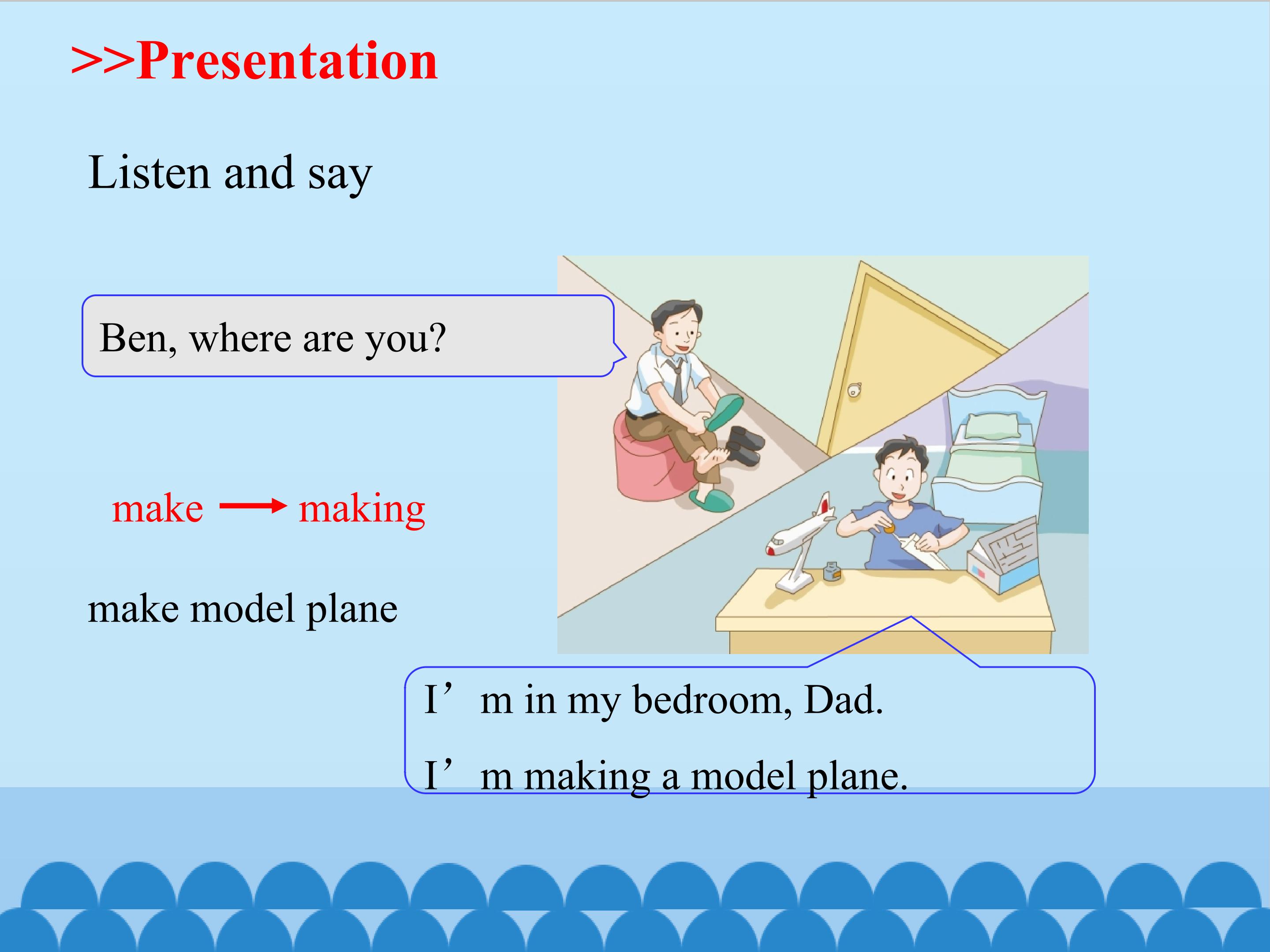 >>Presentation

Listen and say

Ben, where are you?

make → making

make model plane

I'm in my bedroom, Dad.

I'm making a model plane.